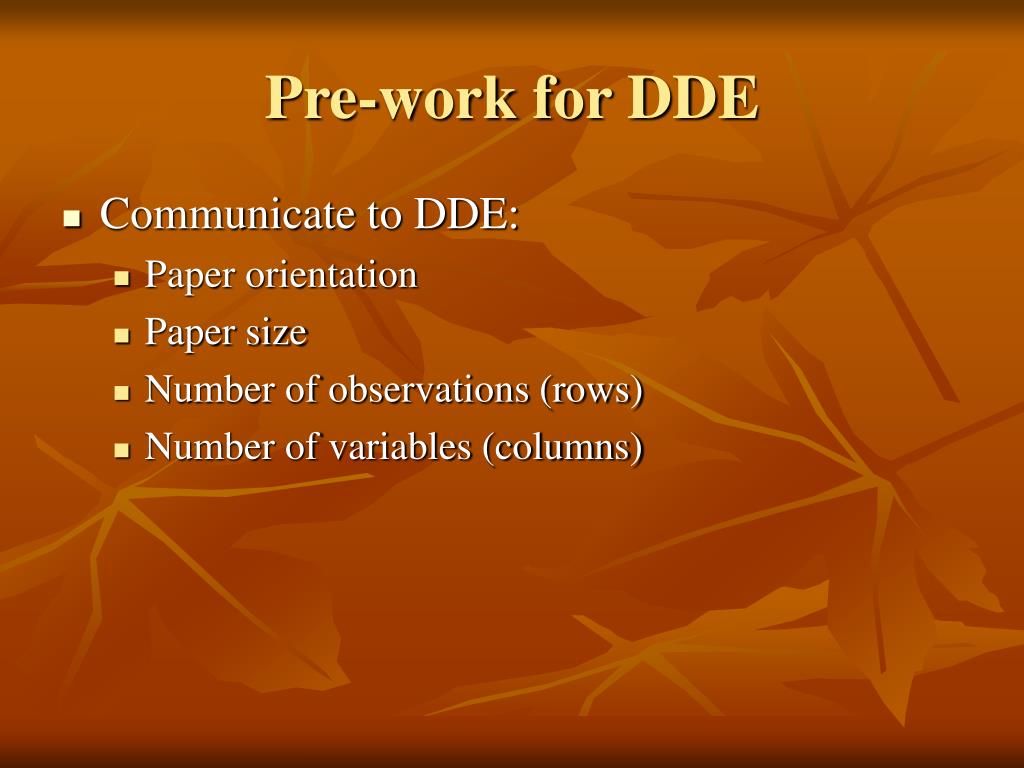 Pre-work for DDE

- Communicate to DDE:
  - Paper orientation
  - Paper size
  - Number of observations (rows)
  - Number of variables (columns)